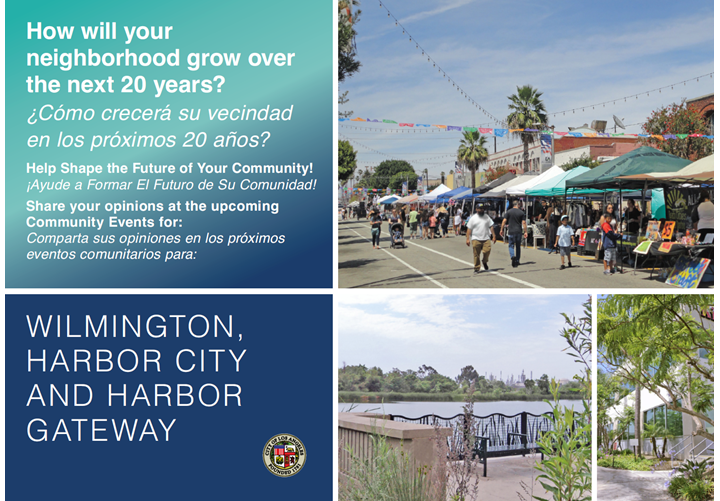 How will your neighborhood grow over the next 20 years?
¿Cómo crecerá su vecindad en los próximos 20 años?

Help Shape the Future of Your Community!
¡Ayude a Formar El Futuro de Su Comunidad!

Share your opinions at the upcoming Community Events for:
Comparta sus opiniones en los próximos eventos comunitarios para:

WILMINGTON, HARBOR CITY AND HARBOR GATEWAY

CITY OF LOS ANGELES FOUNDED 1781